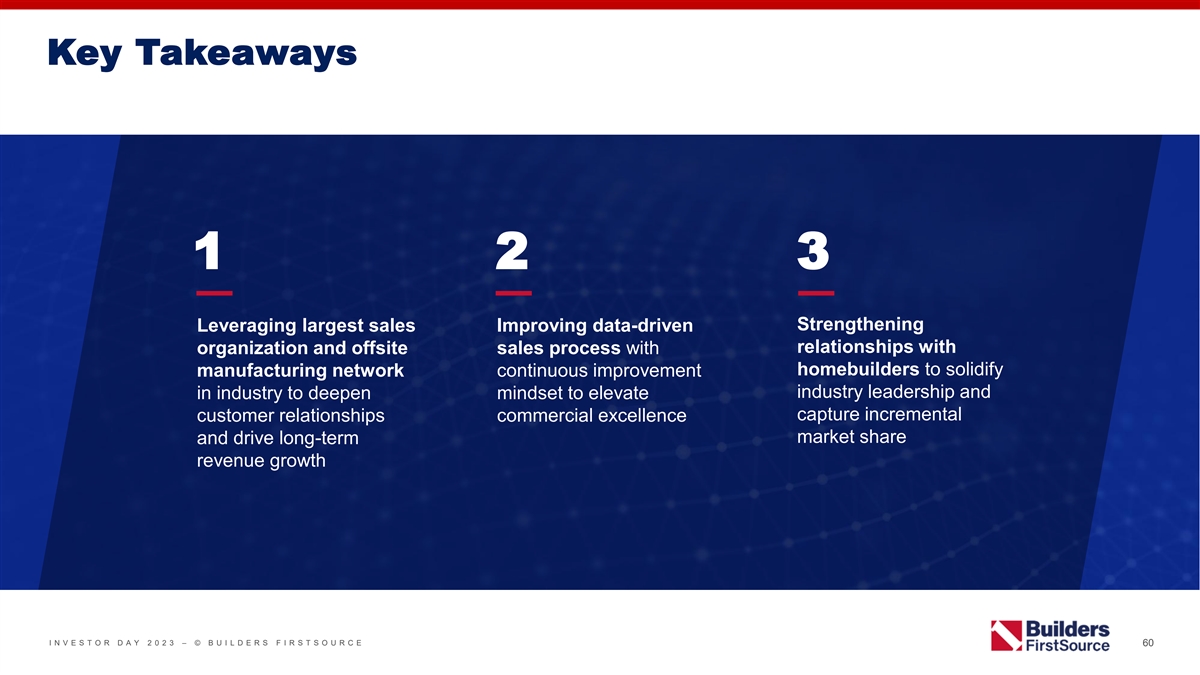 Key Takeaways

1

Leveraging largest sales organization and offsite manufacturing network in industry to deepen customer relationships and drive long-term revenue growth

2

Improving data-driven sales process with continuous improvement mindset to elevate commercial excellence

3

Strengthening relationships with homebuilders to solidify industry leadership and capture incremental market share

INVESTOR DAY 2023 – © BUILDERS FIRSTSOURCE

Builders FirstSource

60